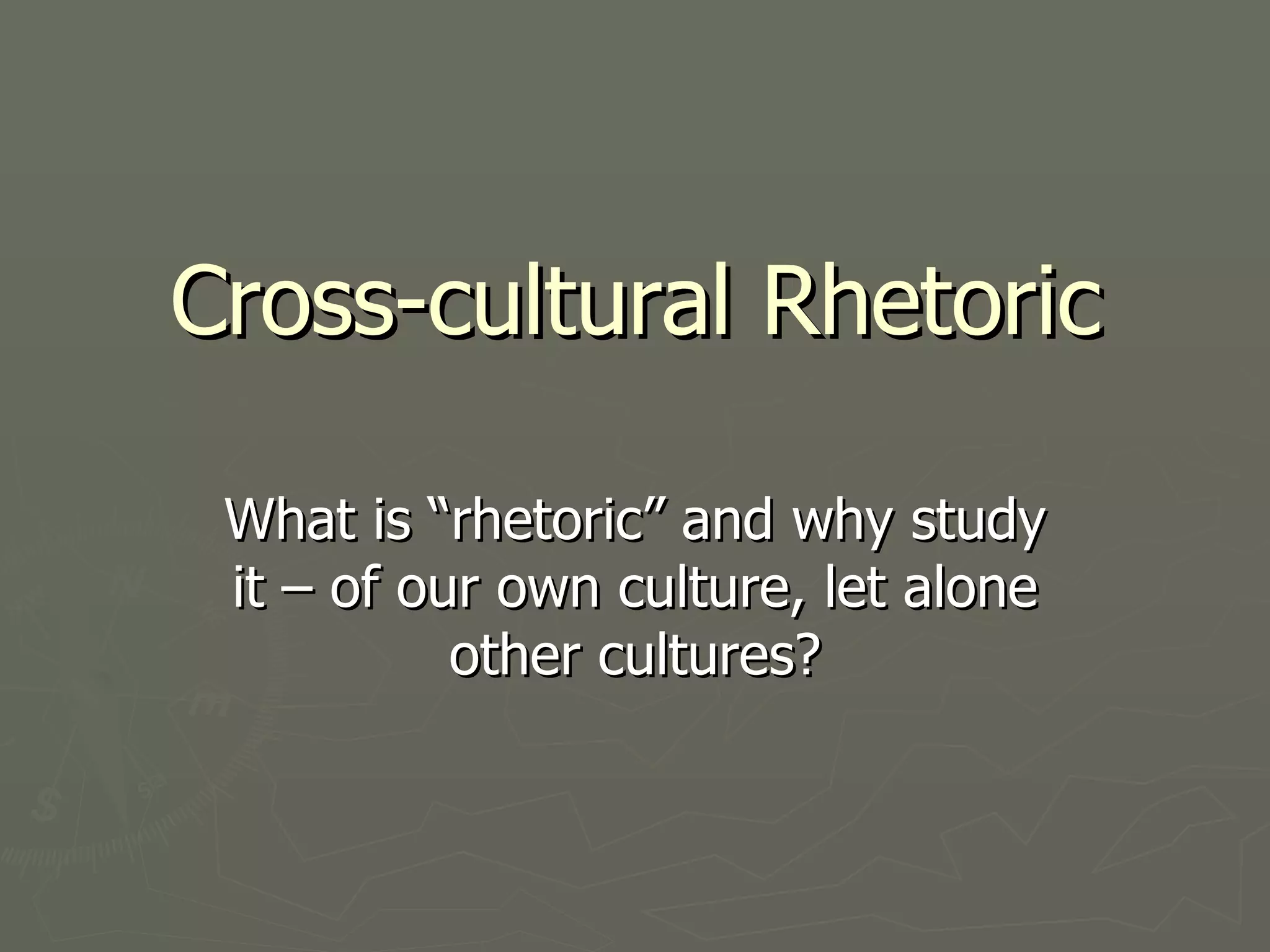 Cross-cultural Rhetoric

What is “rhetoric” and why study it – of our own culture, let alone other cultures?